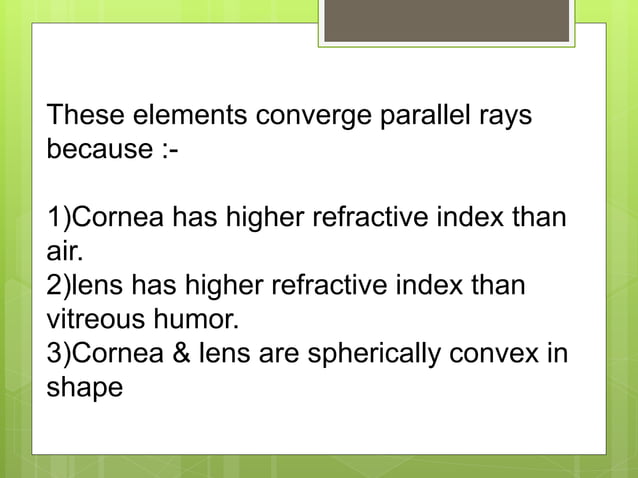 These elements converge parallel rays because :-

1)Cornea has higher refractive index than air.
2)lens has higher refractive index than vitreous humor.
3)Cornea & lens are spherically convex in shape